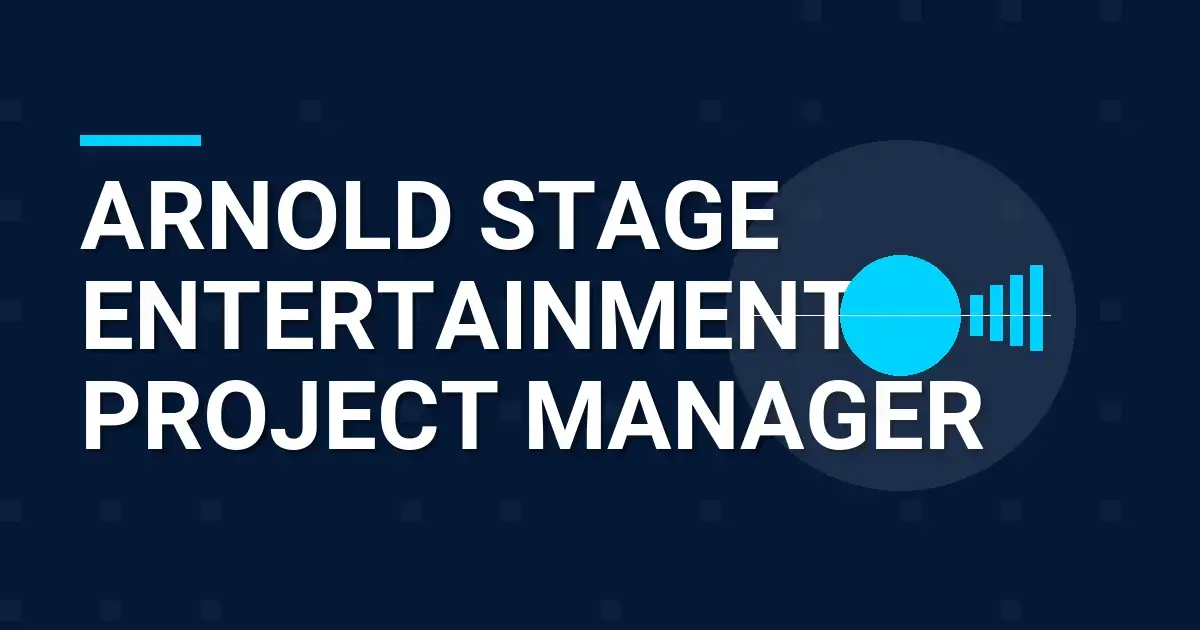 ARNOLD STAGE ENTERTAINMENT PROJECT MANAGER